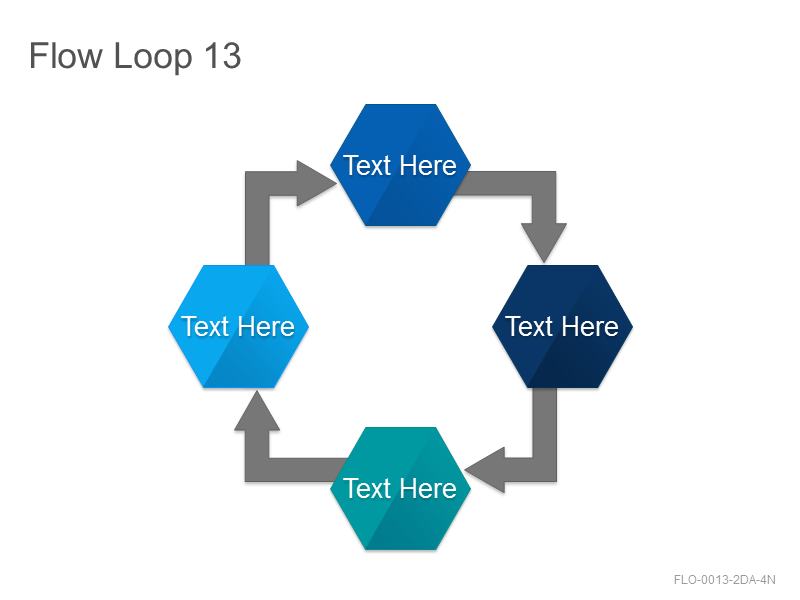 Flow Loop 13

Text Here

Text Here

Text Here

Text Here

FLO-0013-2DA-4N